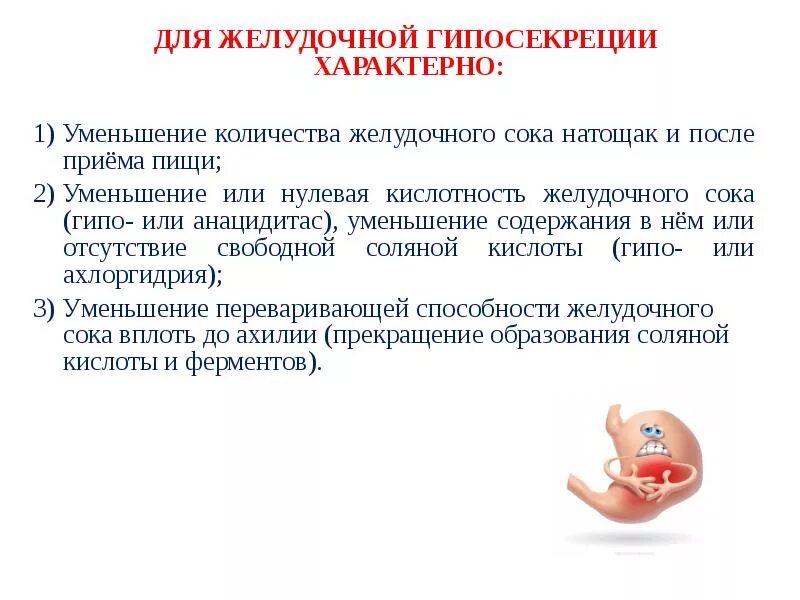 ДЛЯ ЖЕЛУДОЧНОЙ ГИПОСЕКРЕЦИИ ХАРАКТЕРНО:

1) Уменьшение количества желудочного сока натощак и после приёма пищи;
2) Уменьшение или нулевая кислотность желудочного сока (гипо- или анацидитас), уменьшение содержания в нём или отсутствие свободной соляной кислоты (гипо- или ахлоргидрия);
3) Уменьшение переваривающей способности желудочного сока вплоть до ахилии (прекращение образования соляной кислоты и ферментов).